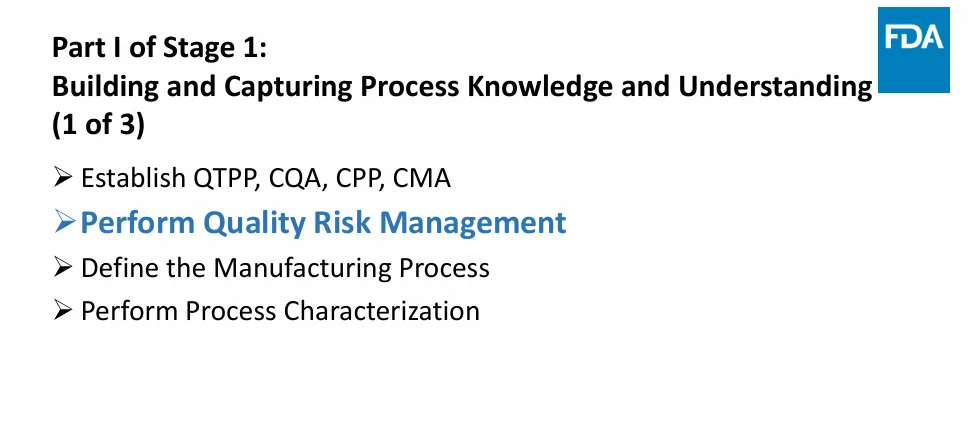 Part I of Stage 1:
Building and Capturing Process Knowledge and Understanding (1 of 3)

FDA

➢ Establish QTPP, CQA, CPP, CMA
➢ Perform Quality Risk Management
➢ Define the Manufacturing Process
➢ Perform Process Characterization